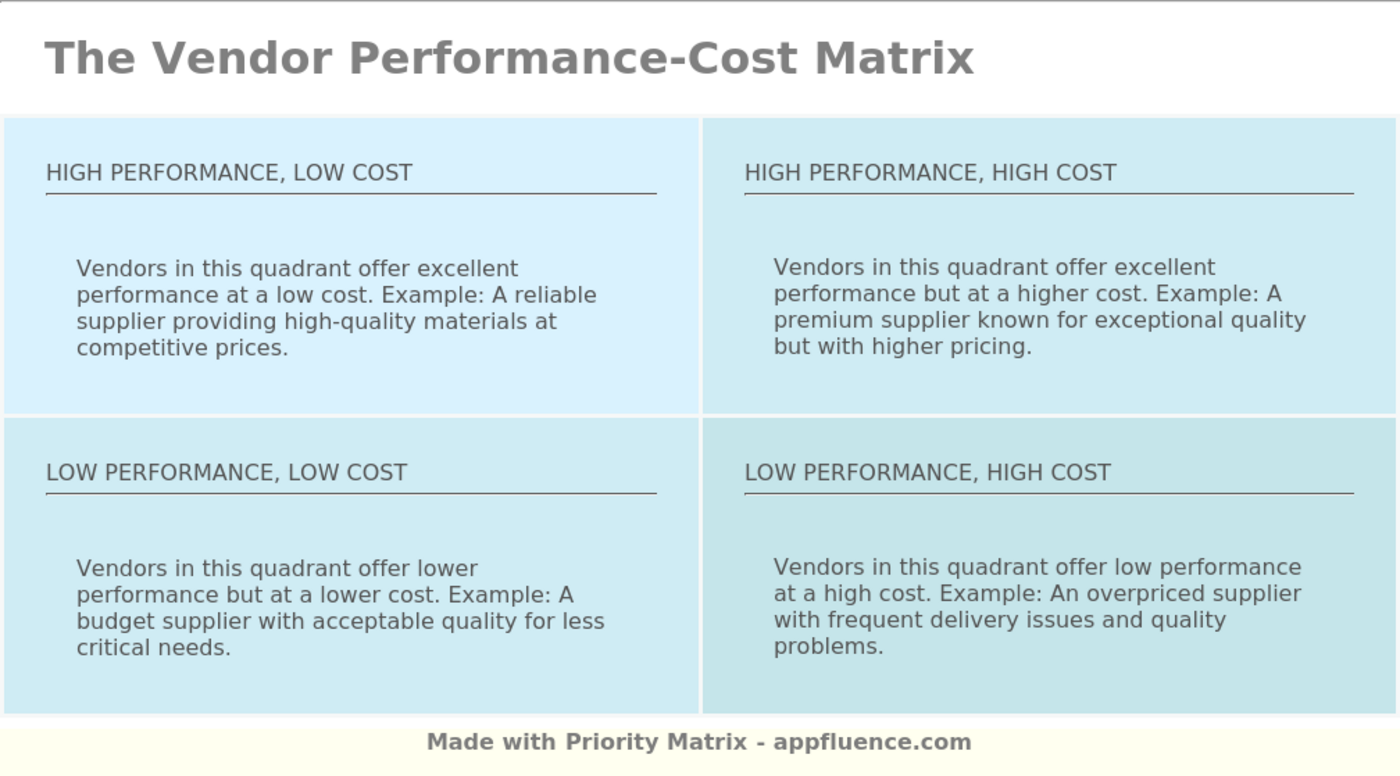 The Vendor Performance-Cost Matrix

HIGH PERFORMANCE, LOW COST

Vendors in this quadrant offer excellent performance at a low cost. Example: A reliable supplier providing high-quality materials at competitive prices.

HIGH PERFORMANCE, HIGH COST

Vendors in this quadrant offer excellent performance but at a higher cost. Example: A premium supplier known for exceptional quality but with higher pricing.

LOW PERFORMANCE, LOW COST

Vendors in this quadrant offer lower performance but at a lower cost. Example: A budget supplier with acceptable quality for less critical needs.

LOW PERFORMANCE, HIGH COST

Vendors in this quadrant offer low performance at a high cost. Example: An overpriced supplier with frequent delivery issues and quality problems.

Made with Priority Matrix - appfluence.com